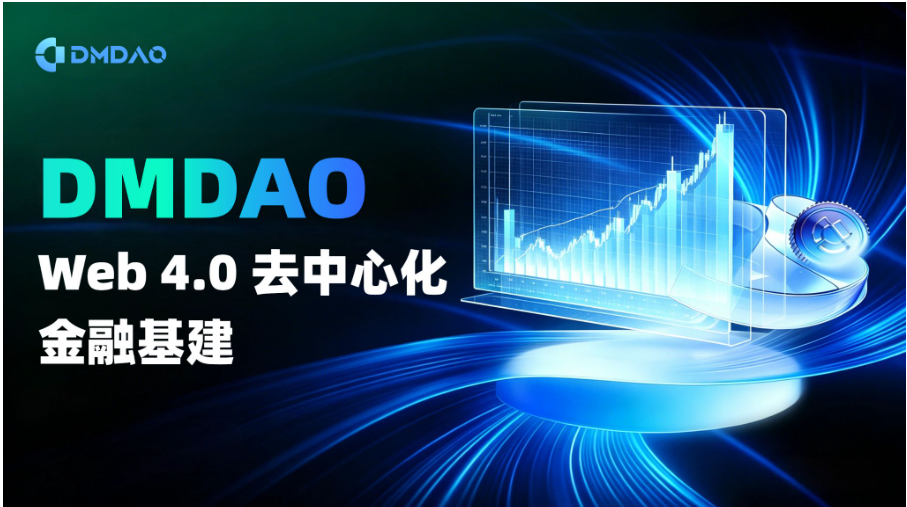 DMDAO

DMDAO

Web 4.0 去中心化

金融基建